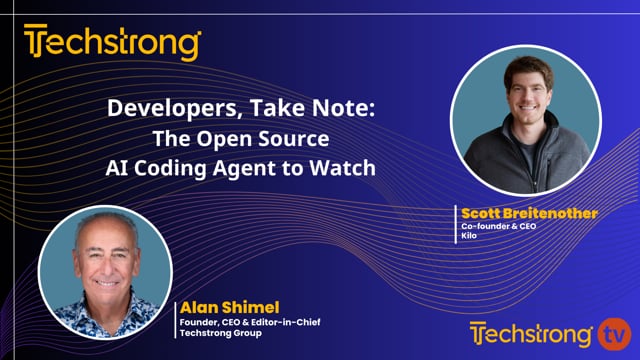 Techstrong

Developers, Take Note: The Open Source AI Coding Agent to Watch

Scott Breitenother
Co-founder & CEO
Kilo

Alan Shimel
Founder, CEO & Editor-in-Chief
Techstrong Group

Techstrong tv